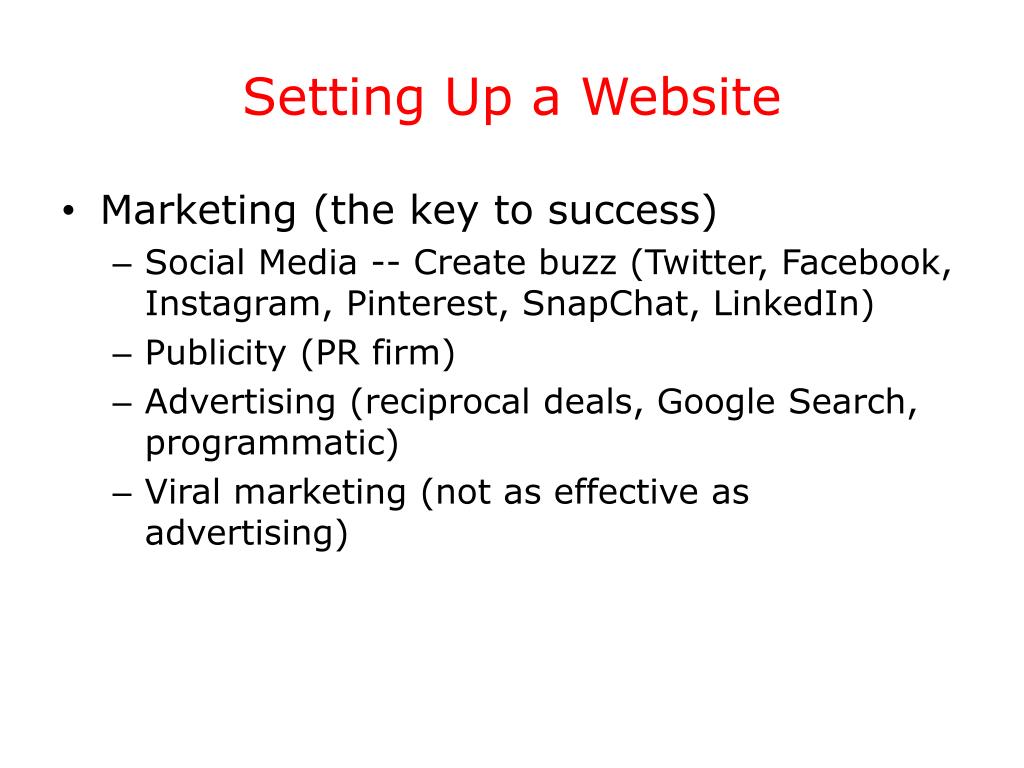 Setting Up a Website

• Marketing (the key to success)
– Social Media -- Create buzz (Twitter, Facebook, Instagram, Pinterest, SnapChat, LinkedIn)
– Publicity (PR firm)
– Advertising (reciprocal deals, Google Search, programmatic)
– Viral marketing (not as effective as advertising)